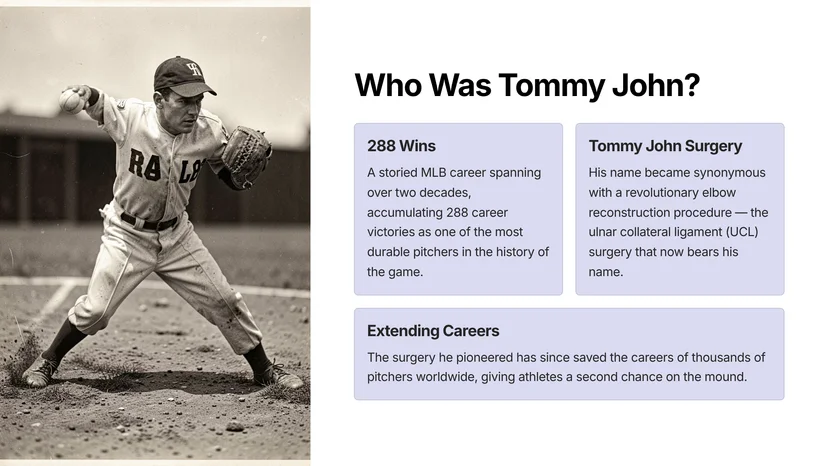 RA LA

Who Was Tommy John?

288 Wins

A storied MLB career spanning over two decades, accumulating 288 career victories as one of the most durable pitchers in the history of the game.

Tommy John Surgery

His name became synonymous with a revolutionary elbow reconstruction procedure — the ulnar collateral ligament (UCL) surgery that now bears his name.

Extending Careers

The surgery he pioneered has since saved the careers of thousands of pitchers worldwide, giving athletes a second chance on the mound.